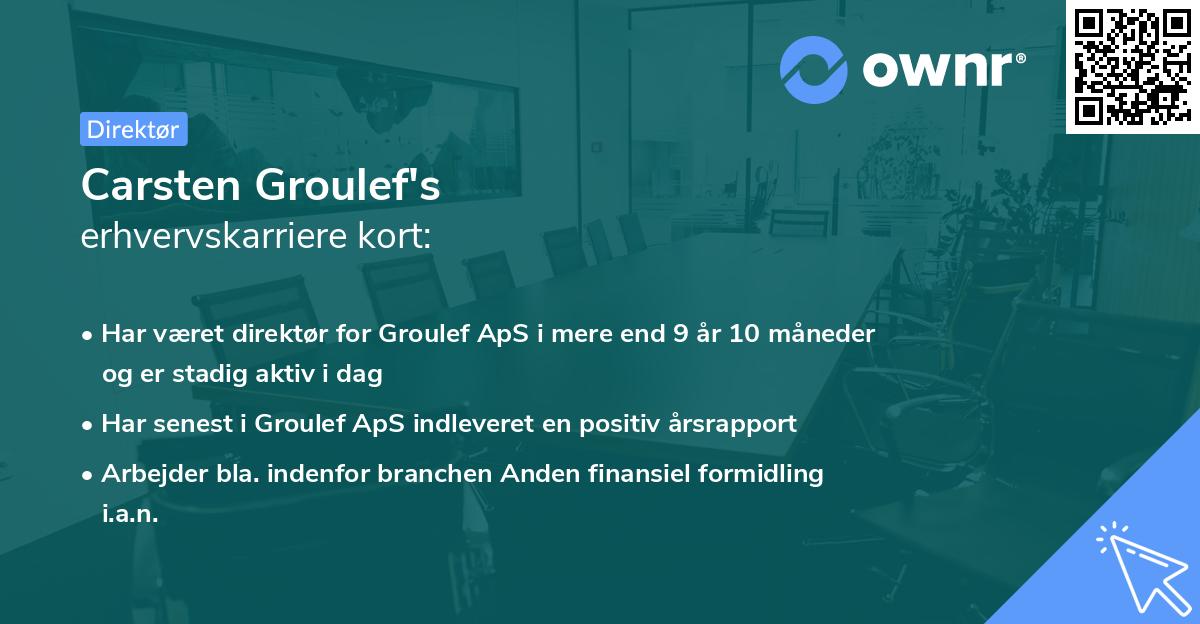 ownr®

Direktør

Carsten Groulef's
erhvervskarriere kort:

• Har været direktør for Groulef ApS i mere end 9 år 10 måneder og er stadig aktiv i dag

• Har senest i Groulef ApS indleveret en positiv årsrapport

• Arbejder bla. indenfor branchen Anden finansiel formidling i.a.n.